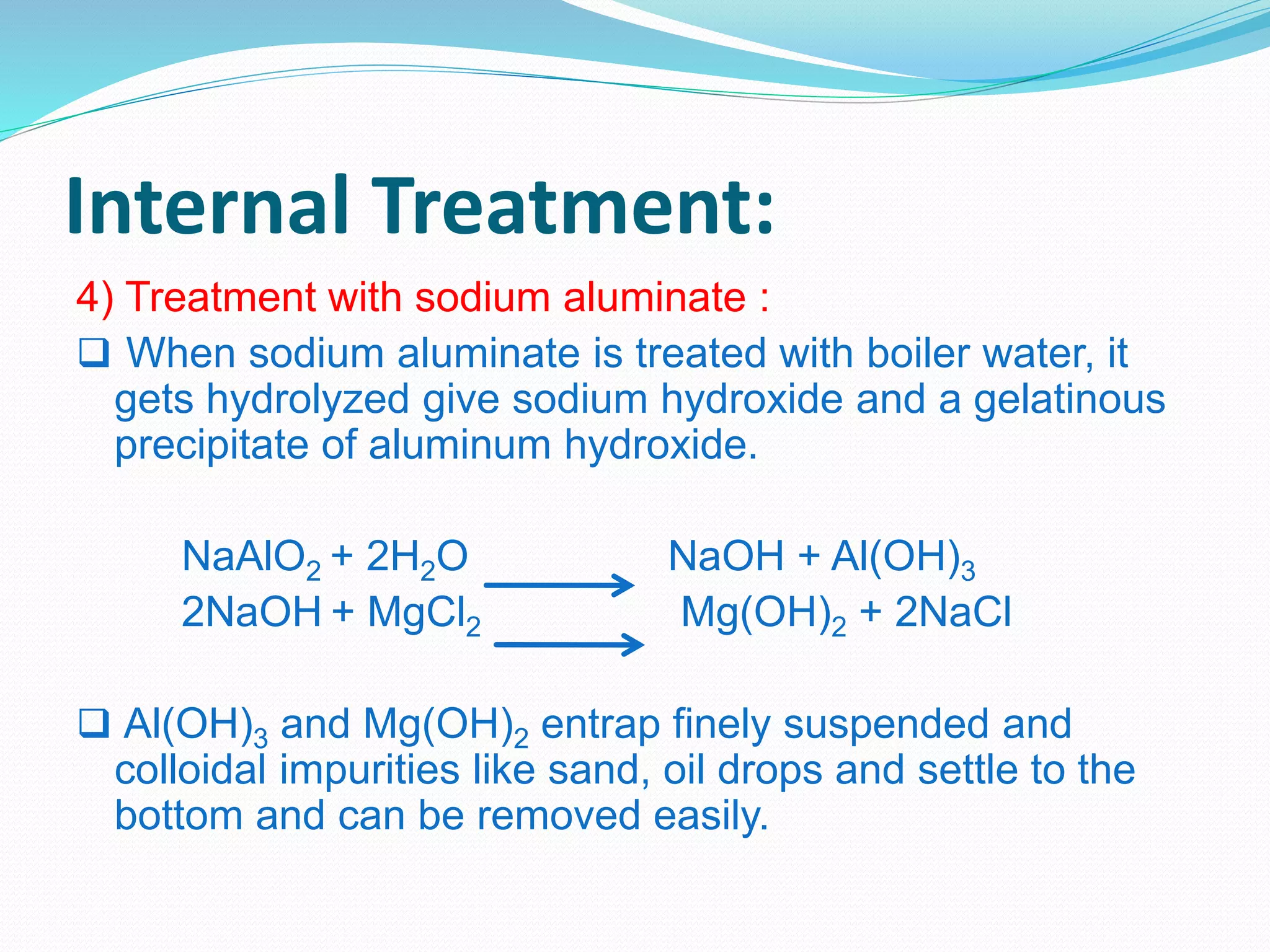 Internal Treatment:

4) Treatment with sodium aluminate :

❑ When sodium aluminate is treated with boiler water, it gets hydrolyzed give sodium hydroxide and a gelatinous precipitate of aluminum hydroxide.

$NaAlO_2 + 2H_2O \longrightarrow NaOH + Al(OH)_3$

$2NaOH + MgCl_2 \longrightarrow Mg(OH)_2 + 2NaCl$

❑ $Al(OH)_3$ and $Mg(OH)_2$ entrap finely suspended and colloidal impurities like sand, oil drops and settle to the bottom and can be removed easily.